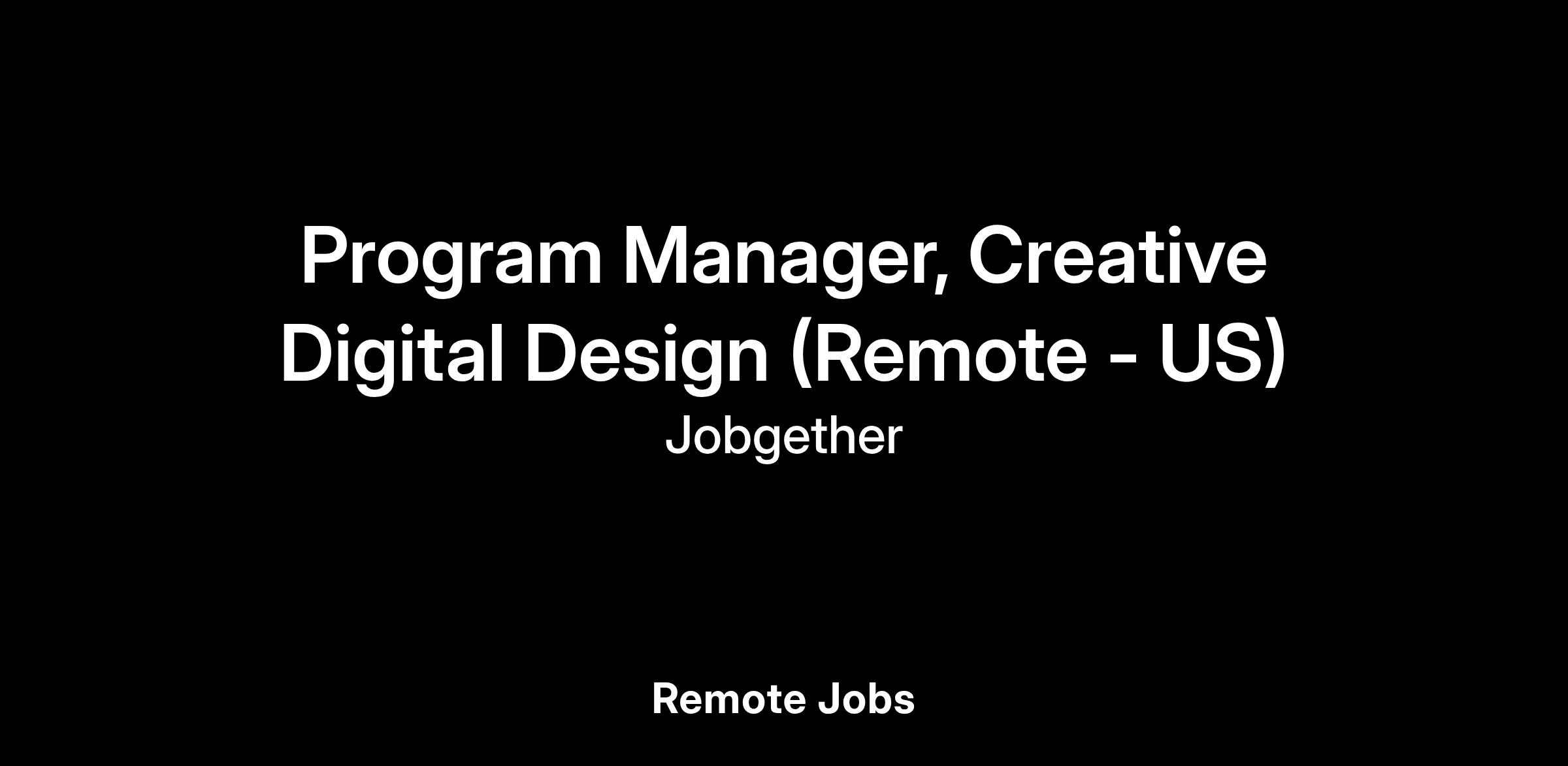 Program Manager, Creative Digital Design (Remote - US)
Jobgether

Remote Jobs